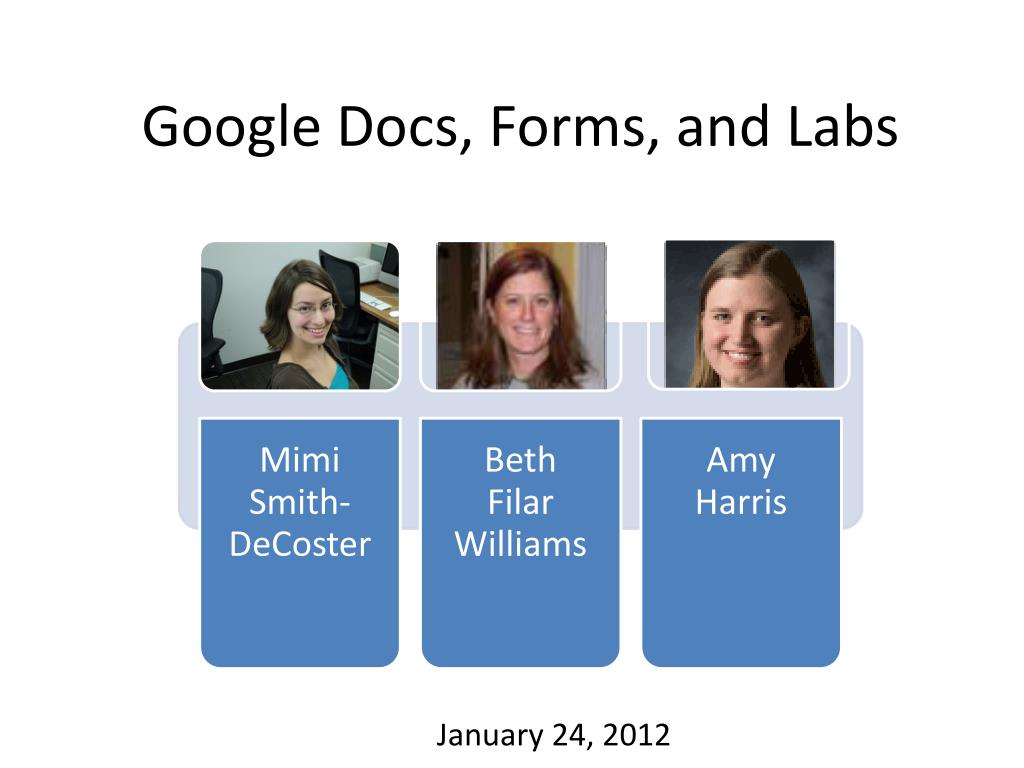 Google Docs, Forms, and Labs

Mimi Smith-DeCoster

Beth Filar Williams

Amy Harris

January 24, 2012